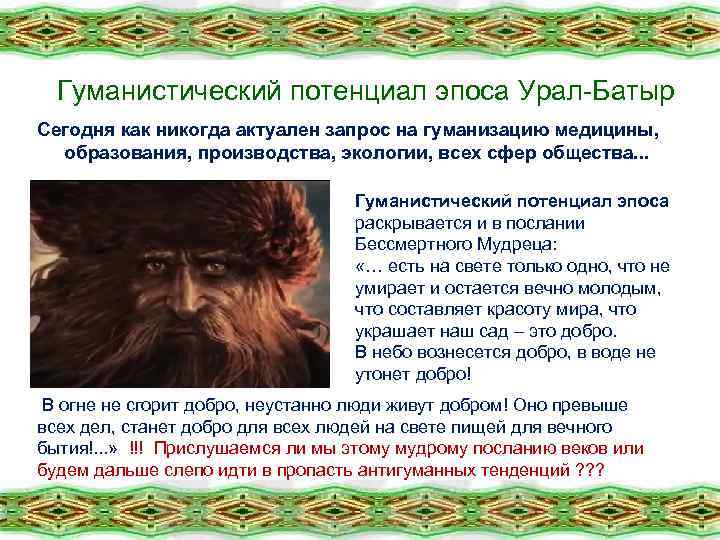 Гуманистический потенциал эпоса Урал-Батыр

Сегодня как никогда актуален запрос на гуманизацию медицины, образования, производства, экологии, всех сфер общества...

Гуманистический потенциал эпоса раскрывается и в послании Бессмертного Мудреца:
«… есть на свете только одно, что не умирает и остается вечно молодым, что составляет красоту мира, что украшает наш сад – это добро.
В небо вознесется добро, в воде не утонет добро!

В огне не сгорит добро, неустанно люди живут добром! Оно превыше всех дел, станет добро для всех людей на свете пищей для вечного бытия!...» !!! Прислушаемся ли мы этому мудрому посланию веков или будем дальше слепо идти в пропасть антигуманных тенденций ???